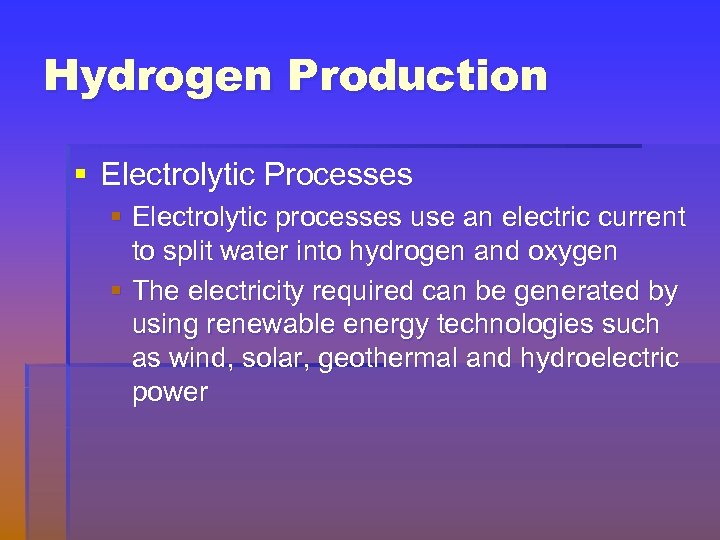 Hydrogen Production

▪ Electrolytic Processes
  ▪ Electrolytic processes use an electric current to split water into hydrogen and oxygen
  ▪ The electricity required can be generated by using renewable energy technologies such as wind, solar, geothermal and hydroelectric power